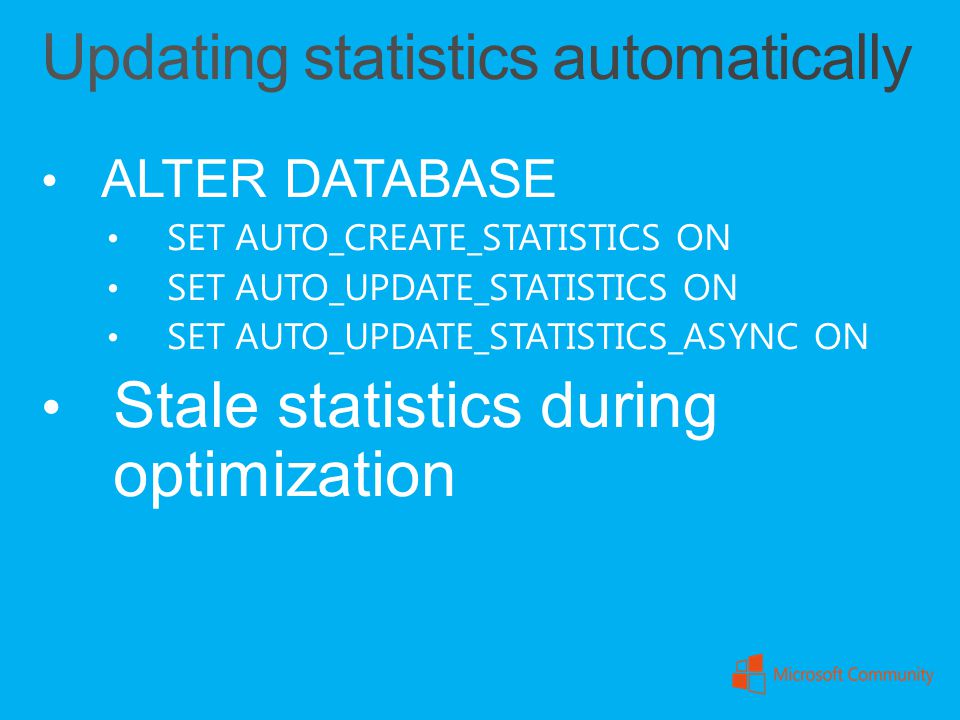 Updating statistics automatically

• ALTER DATABASE
  • SET AUTO_CREATE_STATISTICS ON
  • SET AUTO_UPDATE_STATISTICS ON
  • SET AUTO_UPDATE_STATISTICS_ASYNC ON
• Stale statistics during optimization

Microsoft Community